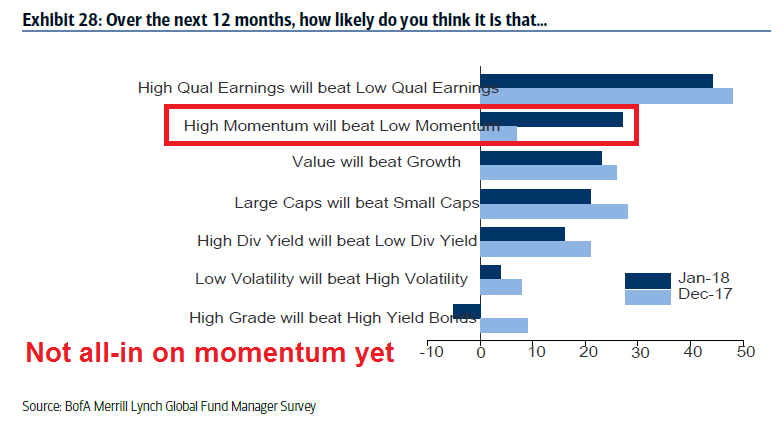 Exhibit 28: Over the next 12 months, how likely do you think it is that...

High Qual Earnings will beat Low Qual Earnings
High Momentum will beat Low Momentum
Value will beat Growth
Large Caps will beat Small Caps
High Div Yield will beat Low Div Yield
Low Volatility will beat High Volatility
High Grade will beat High Yield Bonds

Jan-18
Dec-17

Not all-in on momentum yet

-10 0 10 20 30 40 50

Source: BofA Merrill Lynch Global Fund Manager Survey